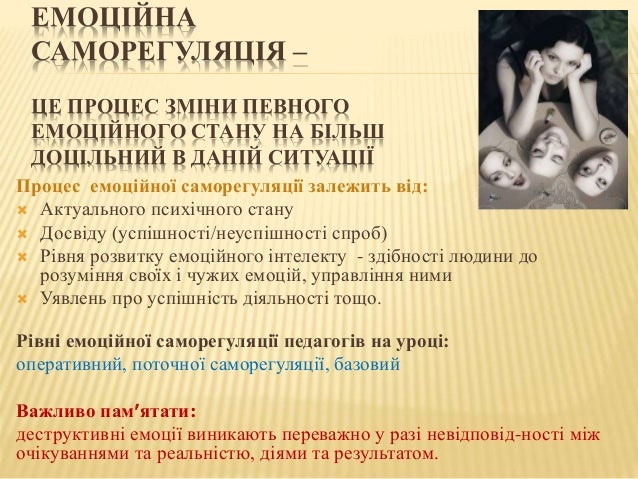 ЕМОЦІЙНА САМОРЕГУЛЯЦІЯ –

ЦЕ ПРОЦЕС ЗМІНИ ПЕВНОГО ЕМОЦІЙНОГО СТАНУ НА БІЛЬШ ДОЦІЛЬНИЙ В ДАНІЙ СИТУАЦІЇ

Процес емоційної саморегуляції залежить від:
Актуального психічного стану
Досвіду (успішності/неуспішності спроб)
Рівня розвитку емоційного інтелекту - здібності людини до розуміння своїх і чужих емоцій, управління ними
Уявлень про успішність діяльності тощо.

Рівні емоційної саморегуляції педагогів на уроці:
оперативний, поточної саморегуляції, базовий

Важливо пам'ятати:
деструктивні емоції виникають переважно у разі невідповід-ності між очікуваннями та реальністю, діями та результатом.